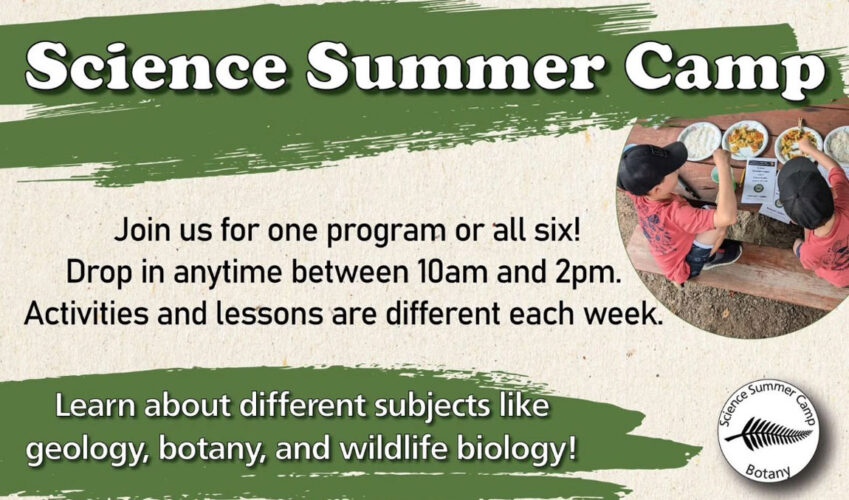 Science Summer Camp

Join us for one program or all six!
Drop in anytime between 10am and 2pm.
Activities and lessons are different each week.

Learn about different subjects like geology, botany, and wildlife biology!

Science Summer Camp
Botany